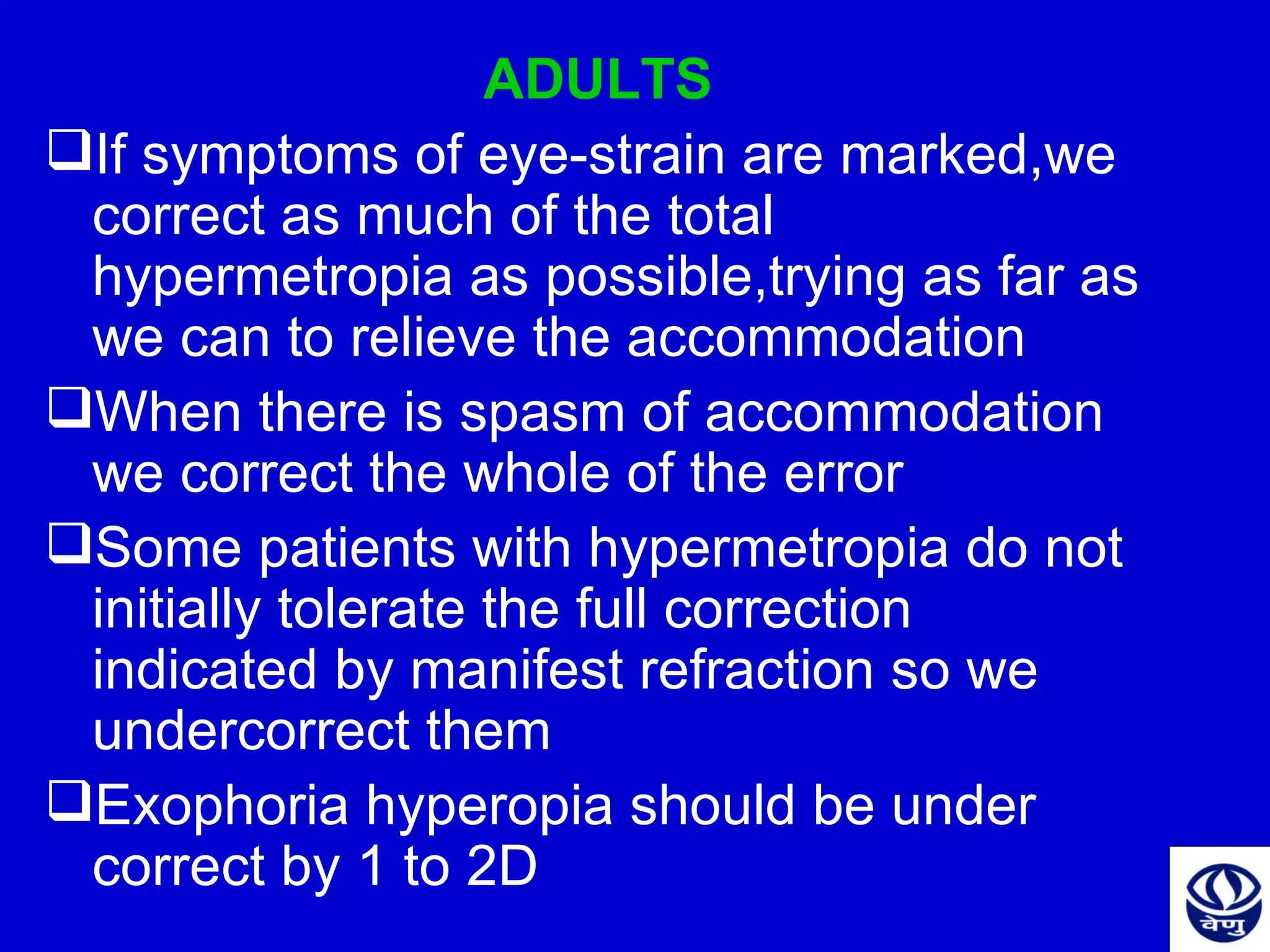 ADULTS

❑If symptoms of eye-strain are marked,we correct as much of the total hypermetropia as possible,trying as far as we can to relieve the accommodation

❑When there is spasm of accommodation we correct the whole of the error

❑Some patients with hypermetropia do not initially tolerate the full correction indicated by manifest refraction so we undercorrect them

❑Exophoria hyperopia should be under correct by 1 to 2D

वेणु